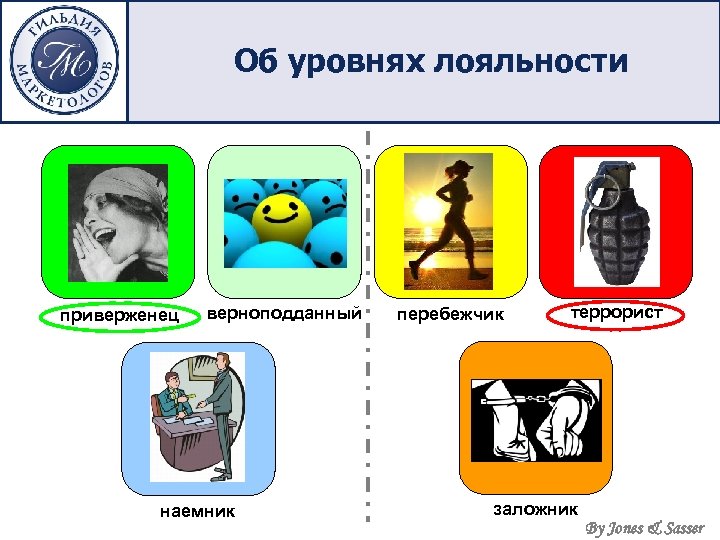 ГИЛЬДИЯ МАРКЕТОЛОГОВ
ГМ

Об уровнях лояльности

приверженец

верноподданный

перебежчик

террорист

наемник

заложник

By Jones & Sasser